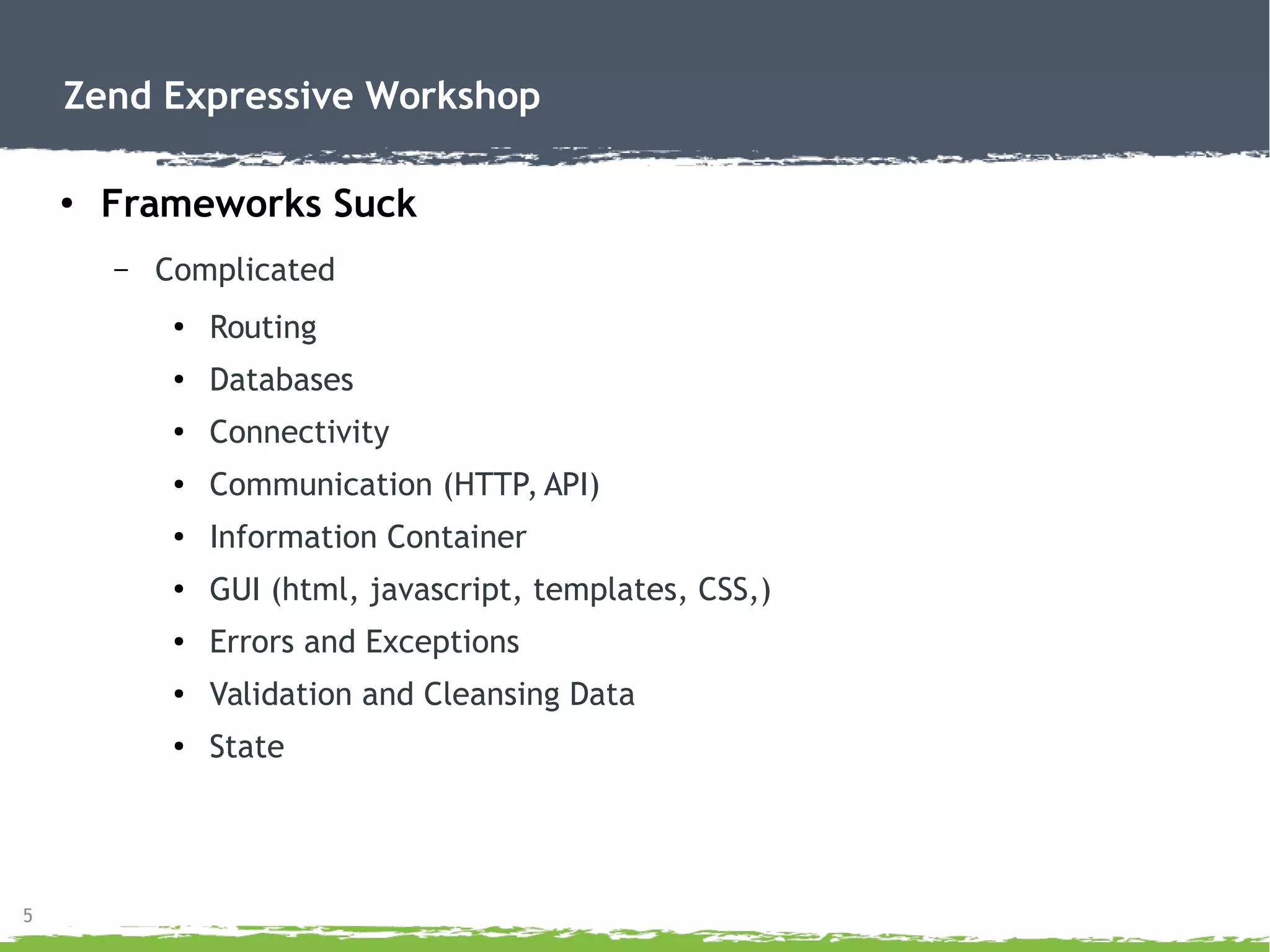 Zend Expressive Workshop

• Frameworks Suck

– Complicated

• Routing

• Databases

• Connectivity

• Communication (HTTP, API)

• Information Container

• GUI (html, javascript, templates, CSS,)

• Errors and Exceptions

• Validation and Cleansing Data

• State

5